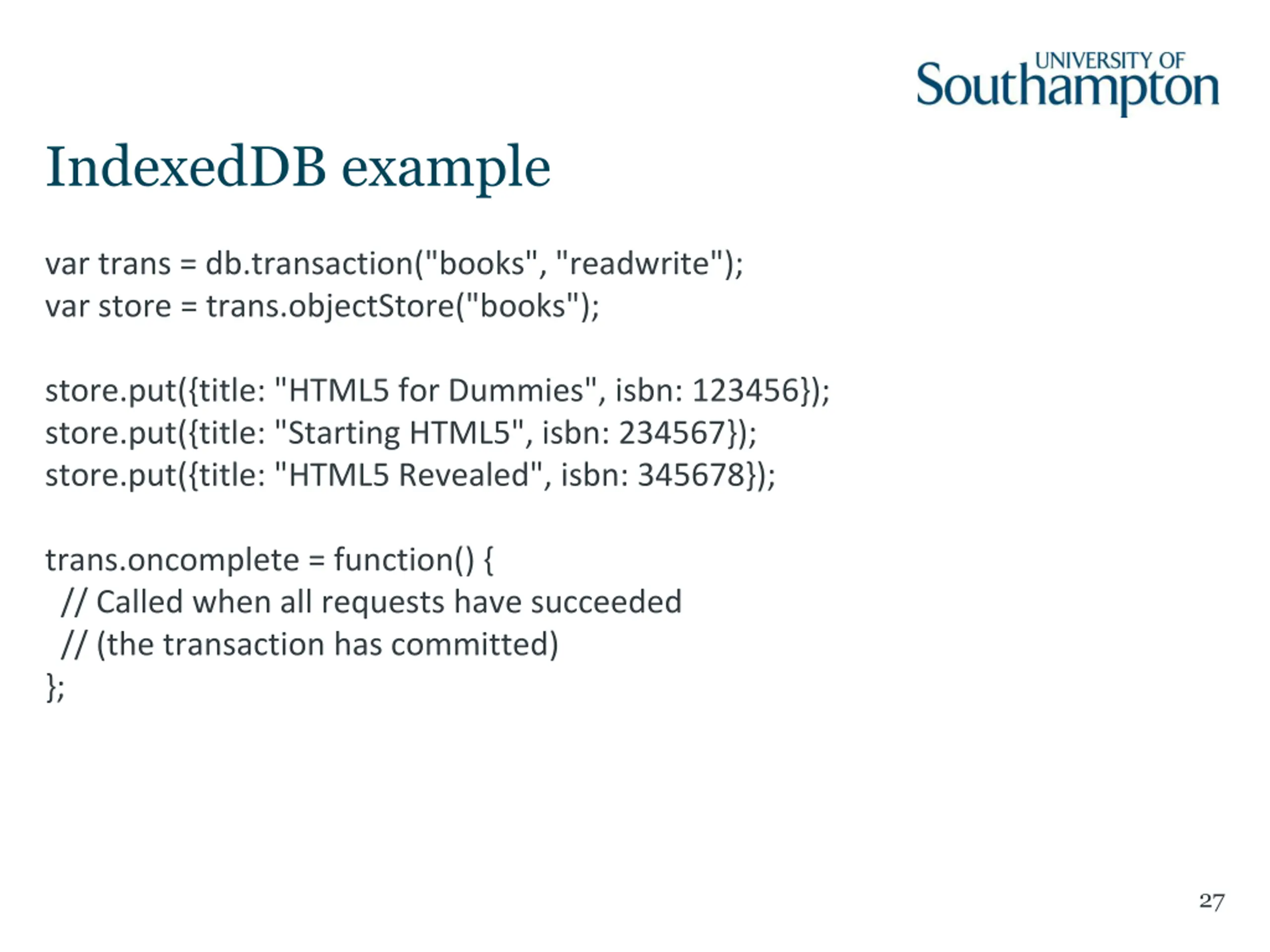 UNIVERSITY OF Southampton

IndexedDB example

var trans = db.transaction("books", "readwrite");
var store = trans.objectStore("books");

store.put({title: "HTML5 for Dummies", isbn: 123456});
store.put({title: "Starting HTML5", isbn: 234567});
store.put({title: "HTML5 Revealed", isbn: 345678});

trans.oncomplete = function() {
// Called when all requests have succeeded
// (the transaction has committed)
};

27